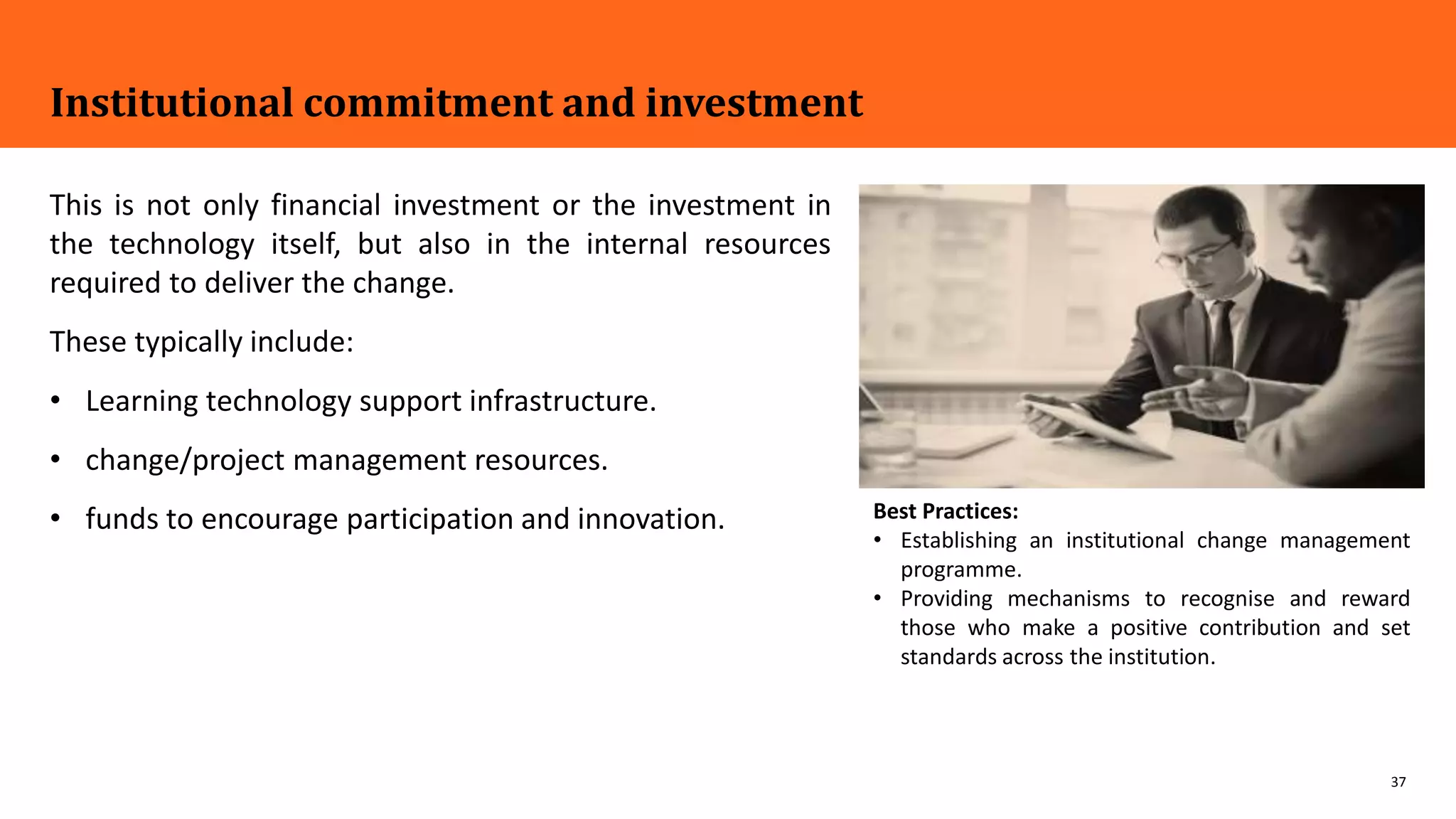 Institutional commitment and investment

This is not only financial investment or the investment in the technology itself, but also in the internal resources required to deliver the change.

These typically include:

• Learning technology support infrastructure.

• change/project management resources.

• funds to encourage participation and innovation.

Best Practices:
• Establishing an institutional change management programme.
• Providing mechanisms to recognise and reward those who make a positive contribution and set standards across the institution.

37